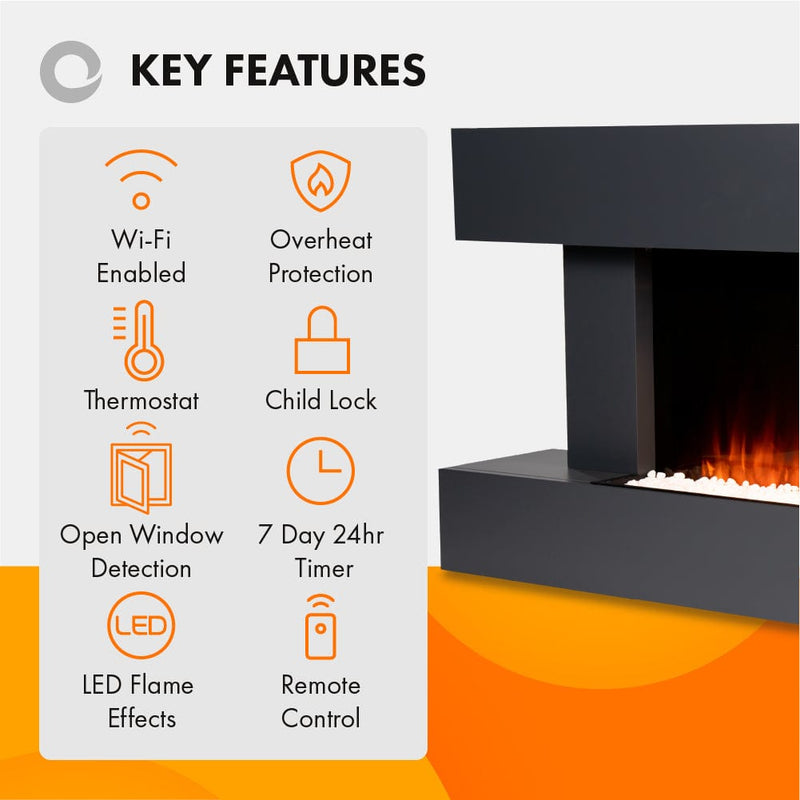 KEY FEATURES

Wi-Fi Enabled

Overheat Protection

Thermostat

Child Lock

Open Window Detection

7 Day 24hr Timer

LED

LED Flame Effects

Remote Control